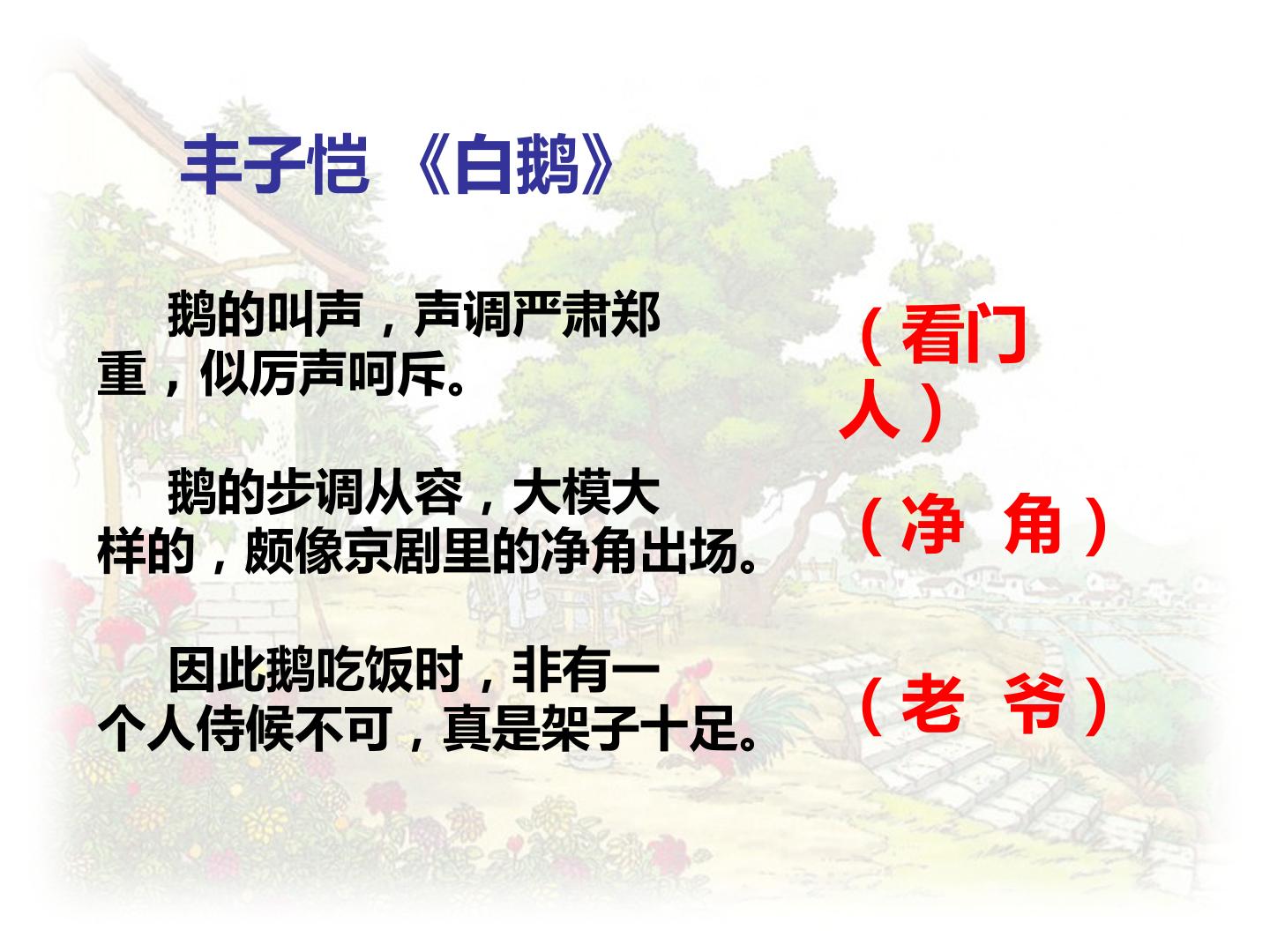 丰子恺 《白鹅》

鹅的叫声，声调严肃郑重，似厉声呵斥。

（看门人）

鹅的步调从容，大模大样的，颇像京剧里的净角出场。

（净 角）

因此鹅吃饭时，非有一个人侍候不可，真是架子十足。

（老 爷）